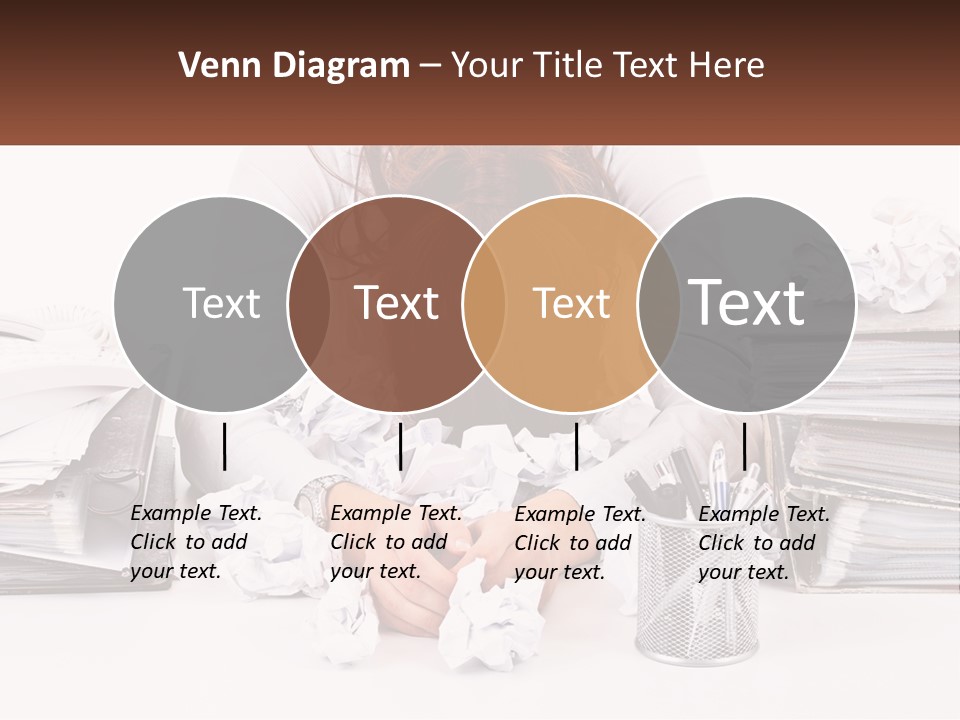 Venn Diagram – Your Title Text Here

Text

Text

Text

Text

Example Text. Click to add your text.

Example Text. Click to add your text.

Example Text. Click to add your text.

Example Text. Click to add your text.